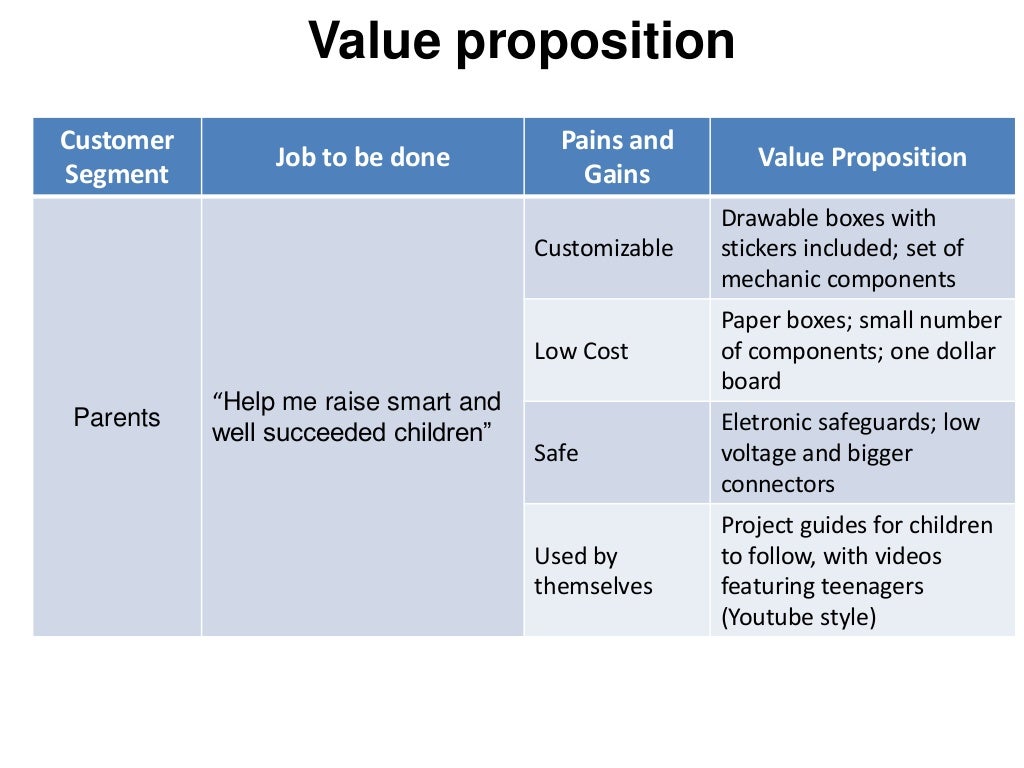 Value proposition

| Customer Segment | Job to be done | Pains and Gains | Value Proposition |
|---|---|---|---|
| Parents | “Help me raise smart and well succeeded children” | Customizable | Drawable boxes with stickers included; set of mechanic components |
| | | Low Cost | Paper boxes; small number of components; one dollar board |
| | | Safe | Eletronic safeguards; low voltage and bigger connectors |
| | | Used by themselves | Project guides for children to follow, with videos featuring teenagers (Youtube style) |